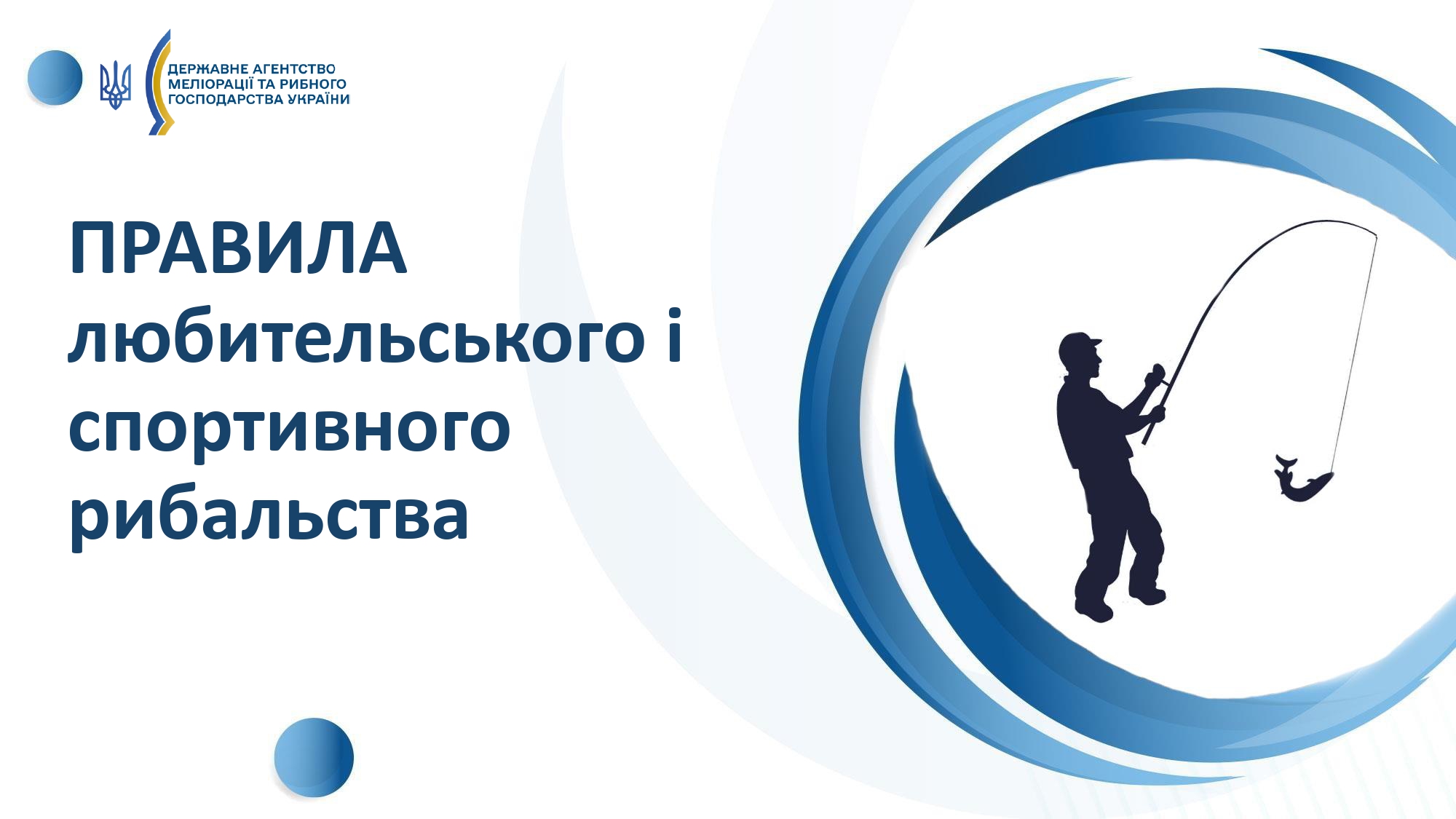 ДЕРЖАВНЕ АГЕНТСТВО МЕЛІОРАЦІЇ ТА РИБНОГО ГОСПОДАРСТВА УКРАЇНИ

ПРАВИЛА любительського і спортивного рибальства